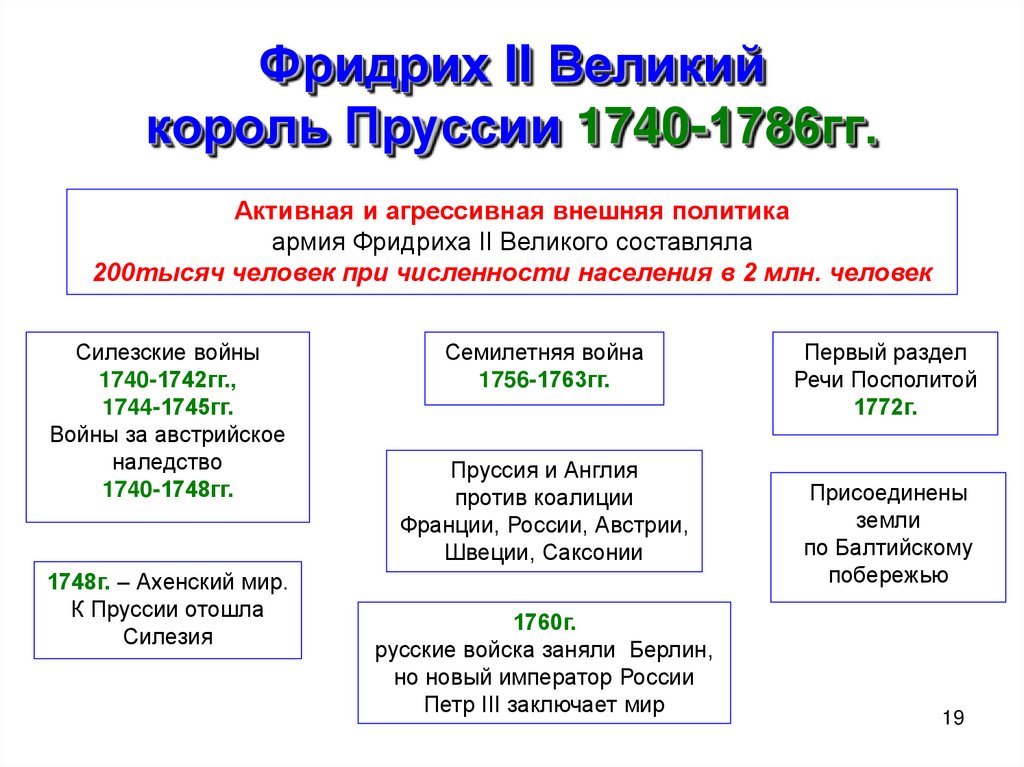 Фридрих II Великий
король Пруссии 1740-1786гг.

Активная и агрессивная внешняя политика
армия Фридриха II Великого составляла
200тысяч человек при численности населения в 2 млн. человек

Силезские войны
1740-1742гг.,
1744-1745гг.
Войны за австрийское наледство
1740-1748гг.

1748г. – Ахенский мир.
К Пруссии отошла
Силезия

Семилетняя война
1756-1763гг.

Пруссия и Англия
против коалиции
Франции, России, Австрии,
Швеции, Саксонии

1760г.
русские войска заняли Берлин,
но новый император России
Петр III заключает мир

Первый раздел
Речи Посполитой
1772г.

Присоединены
земли
по Балтийскому
побережью

19